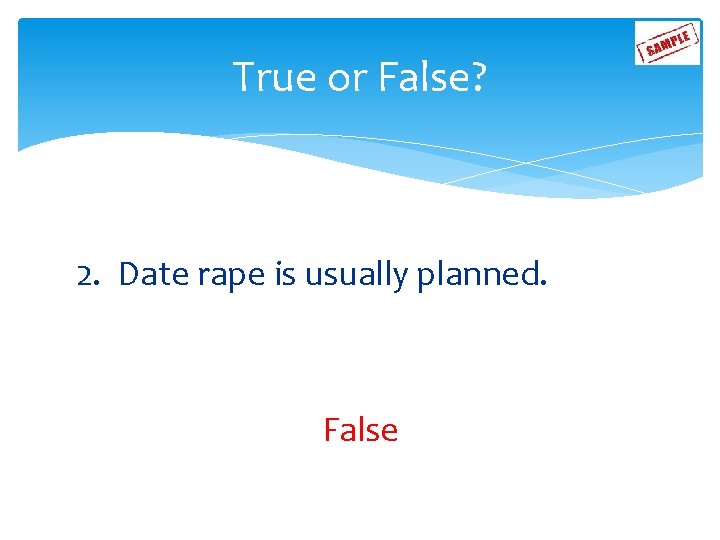 True or False?

SAMPLE

2. Date rape is usually planned.

False